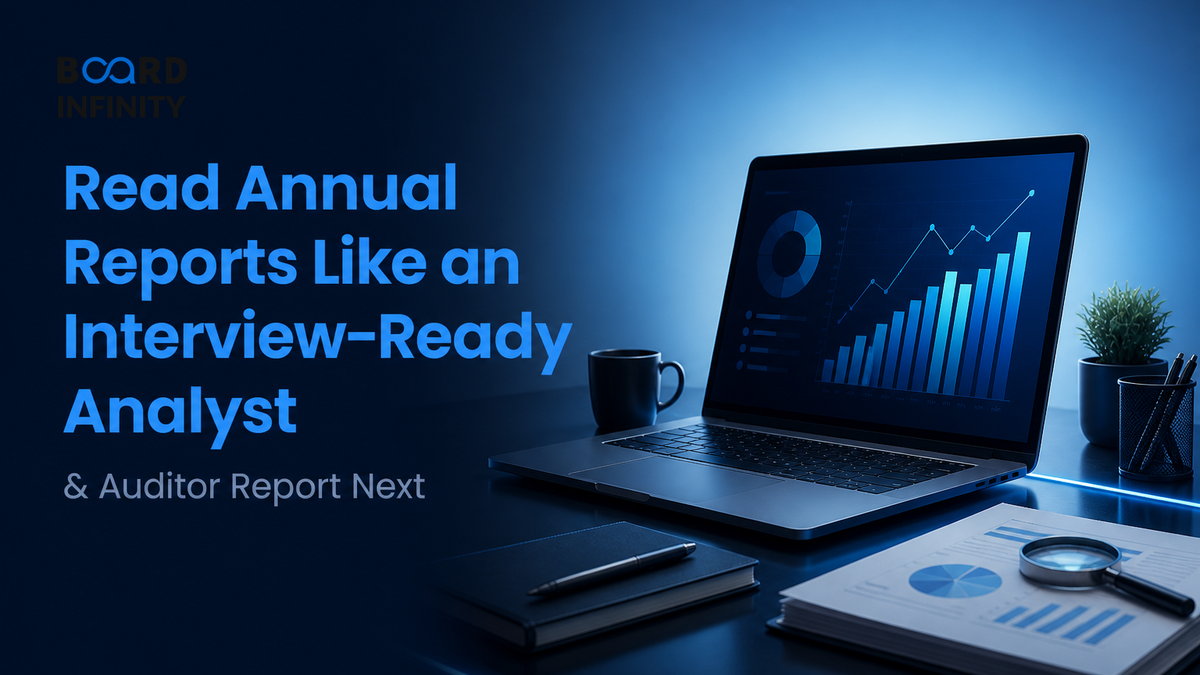 BOARD INFINITY

Read Annual Reports Like an Interview-Ready Analyst

& Auditor Report Next